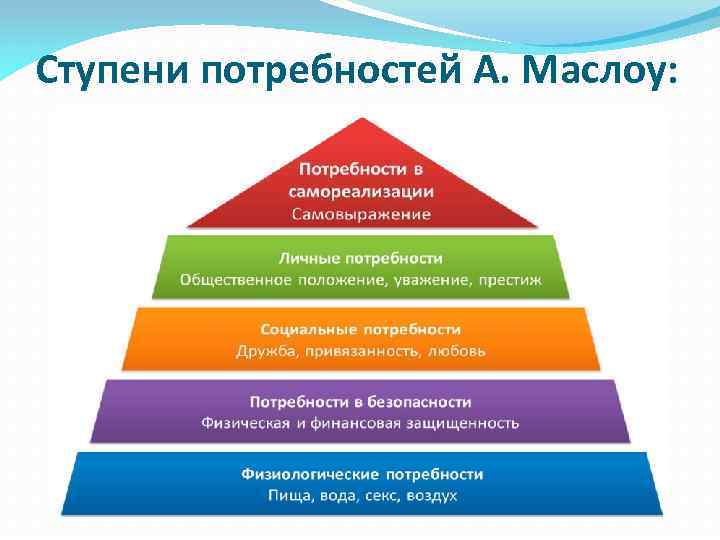 Ступени потребностей А. Маслоу:

Потребности в самореализации
Самовыражение

Личные потребности
Общественное положение, уважение, престиж

Социальные потребности
Дружба, привязанность, любовь

Потребности в безопасности
Физическая и финансовая защищенность

Физиологические потребности
Пища, вода, секс, воздух